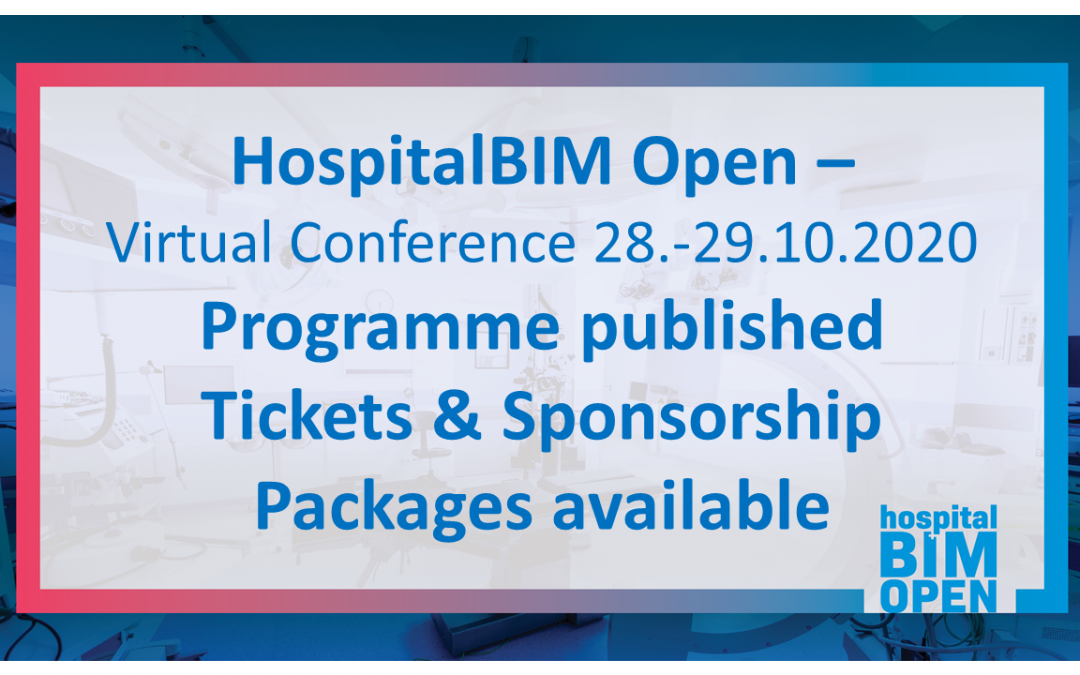 HospitalBIM Open –
Virtual Conference 28.-29.10.2020
Programme published
Tickets & Sponsorship
Packages available

hospital
BIM
OPEN